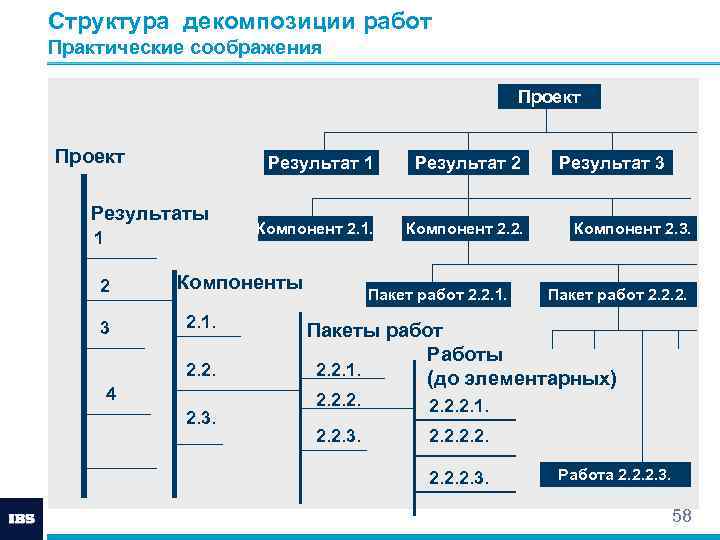 Структура декомпозиции работ
Практические соображения

Проект

Результат 1
Результат 2
Результат 3

Компонент 2.1.
Компонент 2.2.
Компонент 2.3.

Пакет работ 2.2.1.
Пакет работ 2.2.2.

Работа 2.2.2.3.

Проект

Результаты
1
2
3
4

Компоненты
2.1.
2.2.
2.3.

Пакеты работ
2.2.1.
2.2.2.
2.2.3.

Работы
(до элементарных)
2.2.2.1.
2.2.2.2.
2.2.2.3.

IBS

58